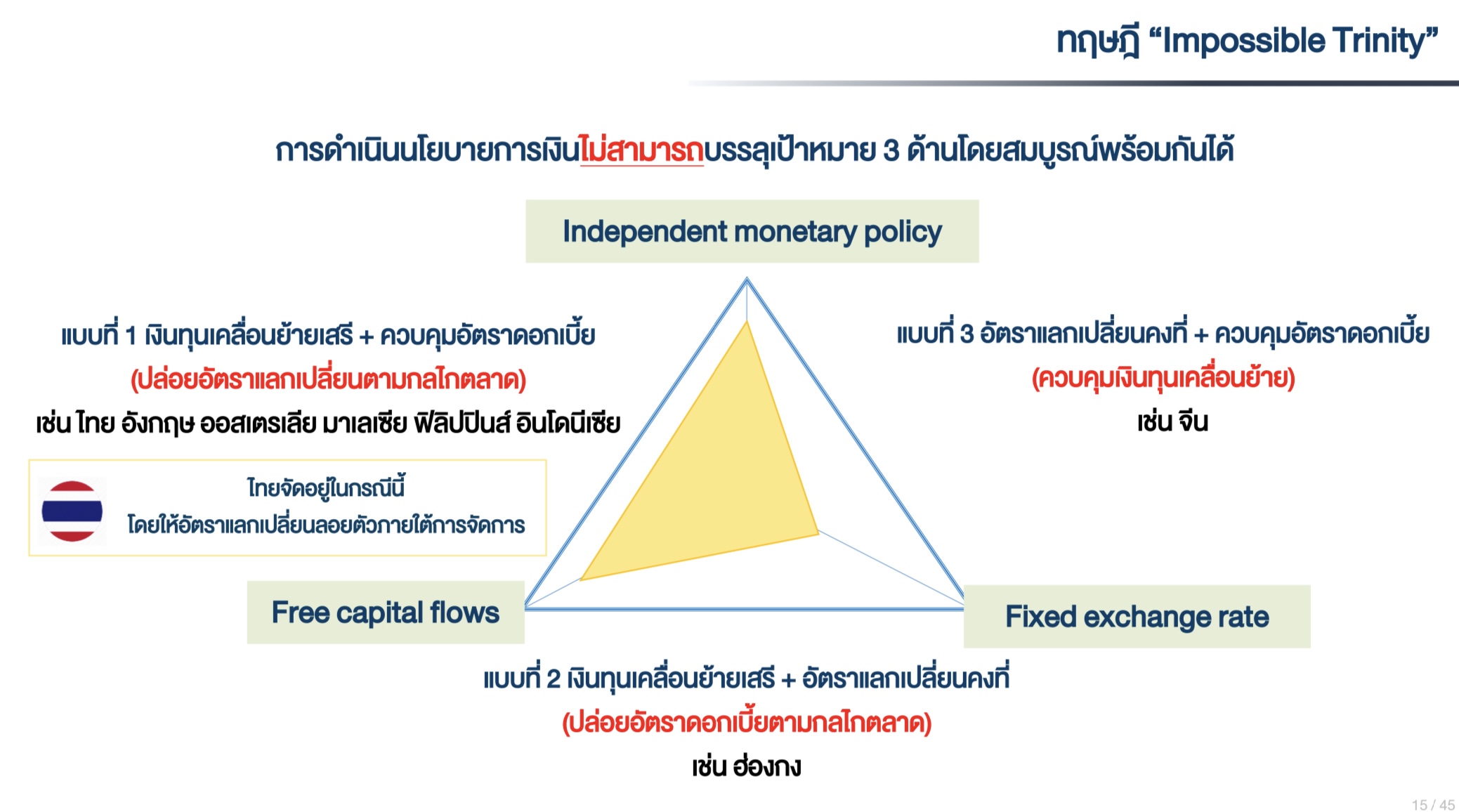 ทฤษฎี “Impossible Trinity”

การดำเนินนโยบายการเงินไม่สามารถบรรลุเป้าหมาย 3 ด้านโดยสมบูรณ์พร้อมกันได้

Independent monetary policy

แบบที่ 1 เงินทุนเคลื่อนย้ายเสรี + ควบคุมอัตราดอกเบี้ย
(ปล่อยอัตราแลกเปลี่ยนตามกลไกตลาด)
เช่น ไทย อังกฤษ ออสเตรเลีย มาเลเซีย ฟิลิปปินส์ อินโดนีเซีย

ไทยจัดอยู่ในกรณีนี้
โดยให้อัตราแลกเปลี่ยนลอยตัวภายใต้การจัดการ

แบบที่ 3 อัตราแลกเปลี่ยนคงที่ + ควบคุมอัตราดอกเบี้ย
(ควบคุมเงินทุนเคลื่อนย้าย)
เช่น จีน

Free capital flows

Fixed exchange rate

แบบที่ 2 เงินทุนเคลื่อนย้ายเสรี + อัตราแลกเปลี่ยนคงที่
(ปล่อยอัตราดอกเบี้ยตามกลไกตลาด)
เช่น ฮ่องกง

15 / 45